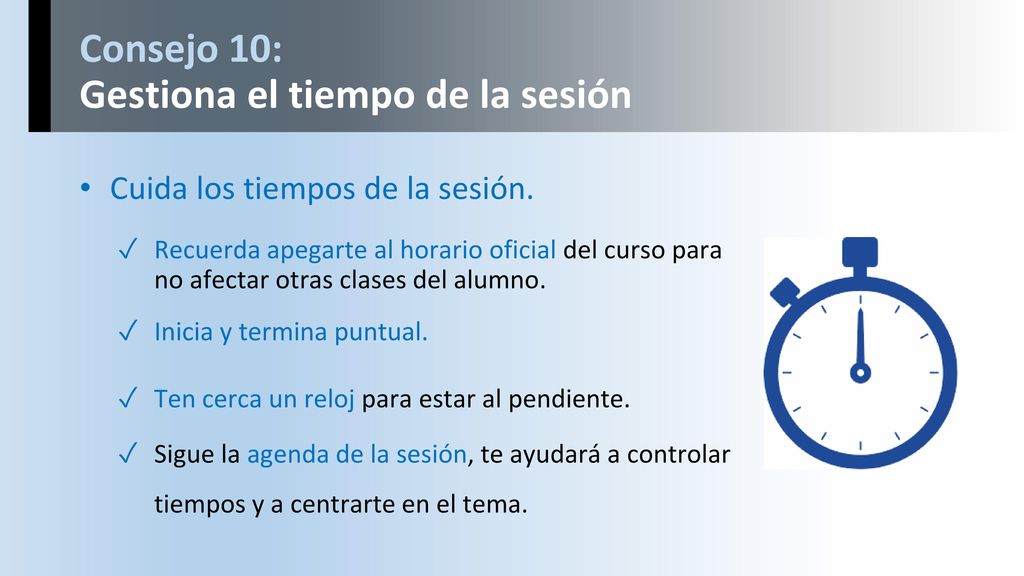 Consejo 10:
Gestiona el tiempo de la sesión

• Cuida los tiempos de la sesión.

✓ Recuerda apegarte al horario oficial del curso para no afectar otras clases del alumno.

✓ Inicia y termina puntual.

✓ Ten cerca un reloj para estar al pendiente.

✓ Sigue la agenda de la sesión, te ayudará a controlar tiempos y a centrarte en el tema.